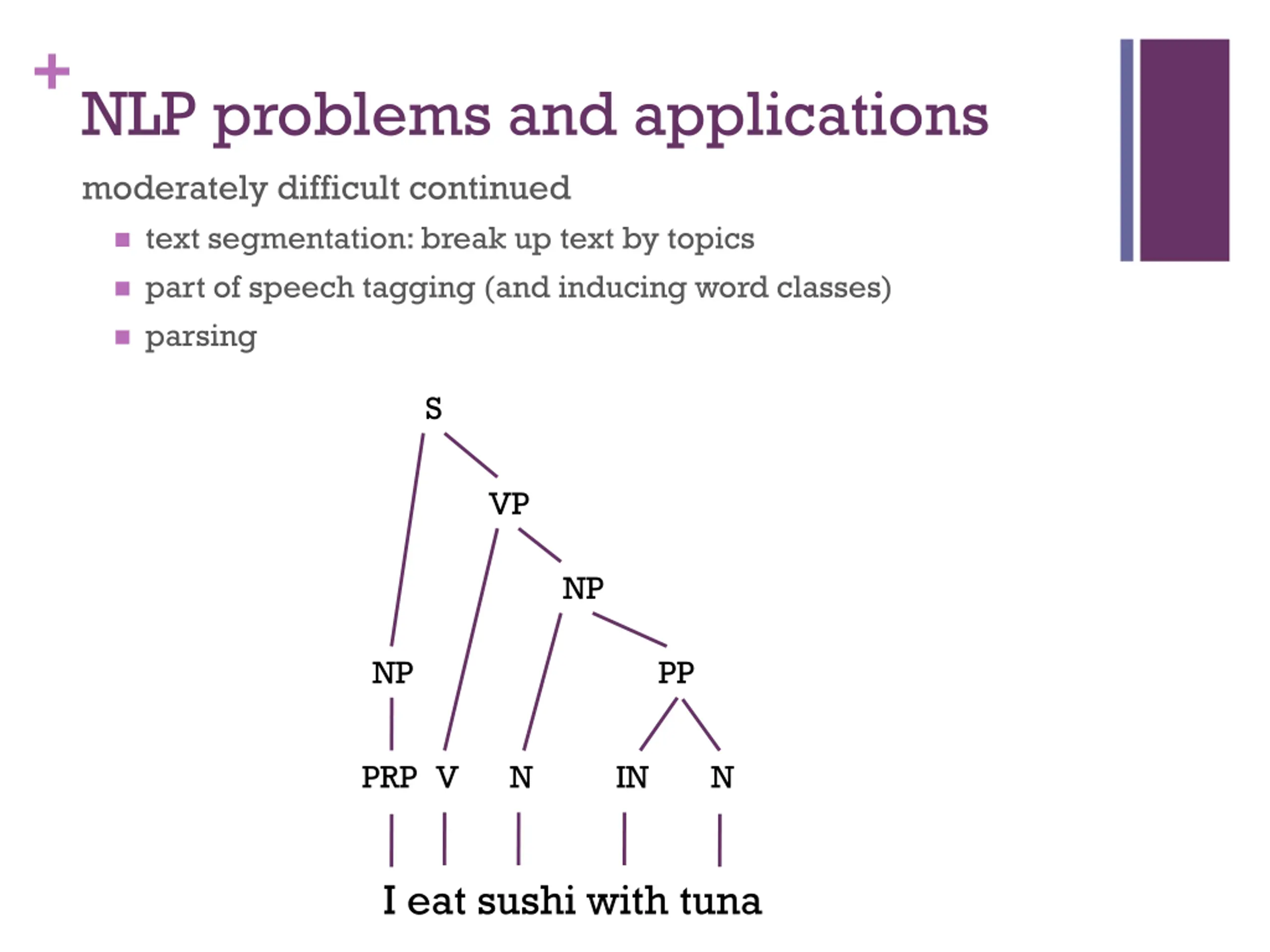 +
NLP problems and applications

moderately difficult continued

- text segmentation: break up text by topics
- part of speech tagging (and inducing word classes)
- parsing

S

VP

NP

NP

PP

PRP V N IN N

I eat sushi with tuna